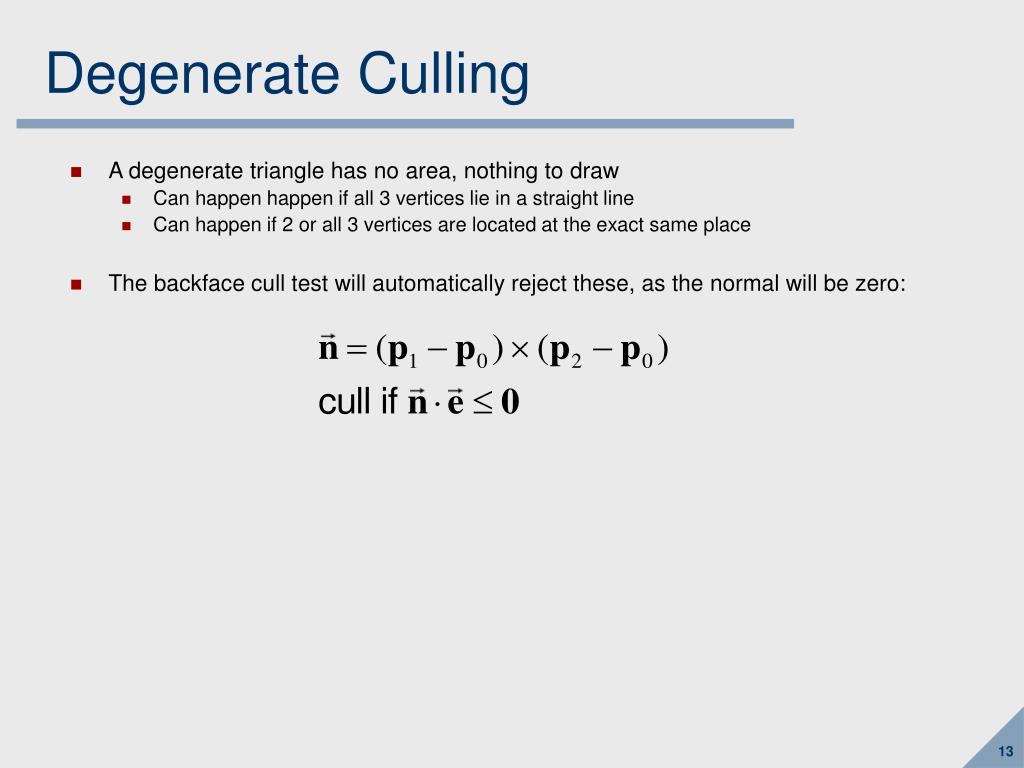 Degenerate Culling

A degenerate triangle has no area, nothing to draw

Can happen happen if all 3 vertices lie in a straight line

Can happen if 2 or all 3 vertices are located at the exact same place

The backface cull test will automatically reject these, as the normal will be zero:

$\vec{\mathbf{n}} = (\mathbf{p}_1 - \mathbf{p}_0) \times (\mathbf{p}_2 - \mathbf{p}_0)$

cull if $\vec{\mathbf{n}} \cdot \vec{\mathbf{e}} \leq \mathbf{0}$

13